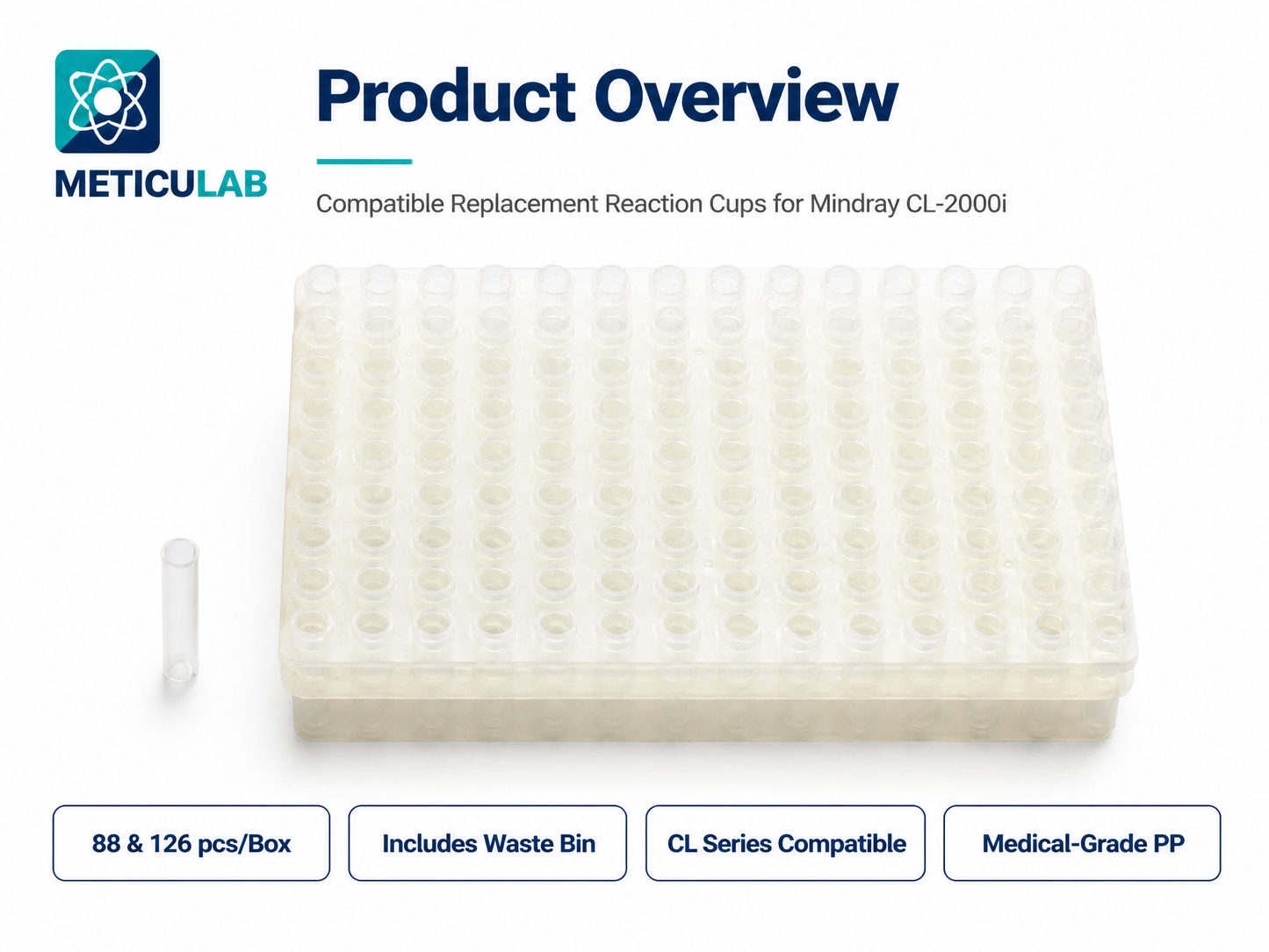 METICULAB

Product Overview

Compatible Replacement Reaction Cups for Mindray CL-2000i

88 & 126 pcs/Box

Includes Waste Bin

CL Series Compatible

Medical-Grade PP